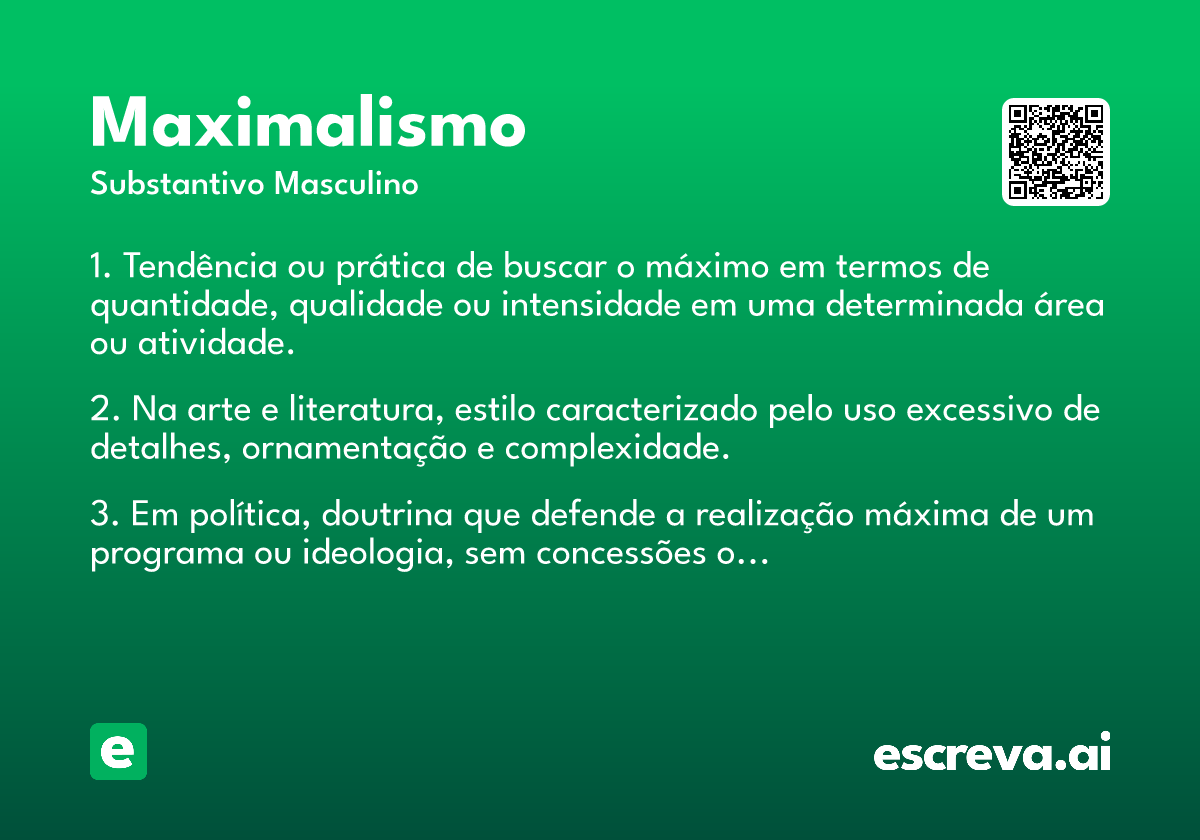 Maximalismo

Substantivo Masculino

1. Tendência ou prática de buscar o máximo em termos de quantidade, qualidade ou intensidade em uma determinada área ou atividade.

2. Na arte e literatura, estilo caracterizado pelo uso excessivo de detalhes, ornamentação e complexidade.

3. Em política, doutrina que defende a realização máxima de um programa ou ideologia, sem concessões o...

e

escreva.ai